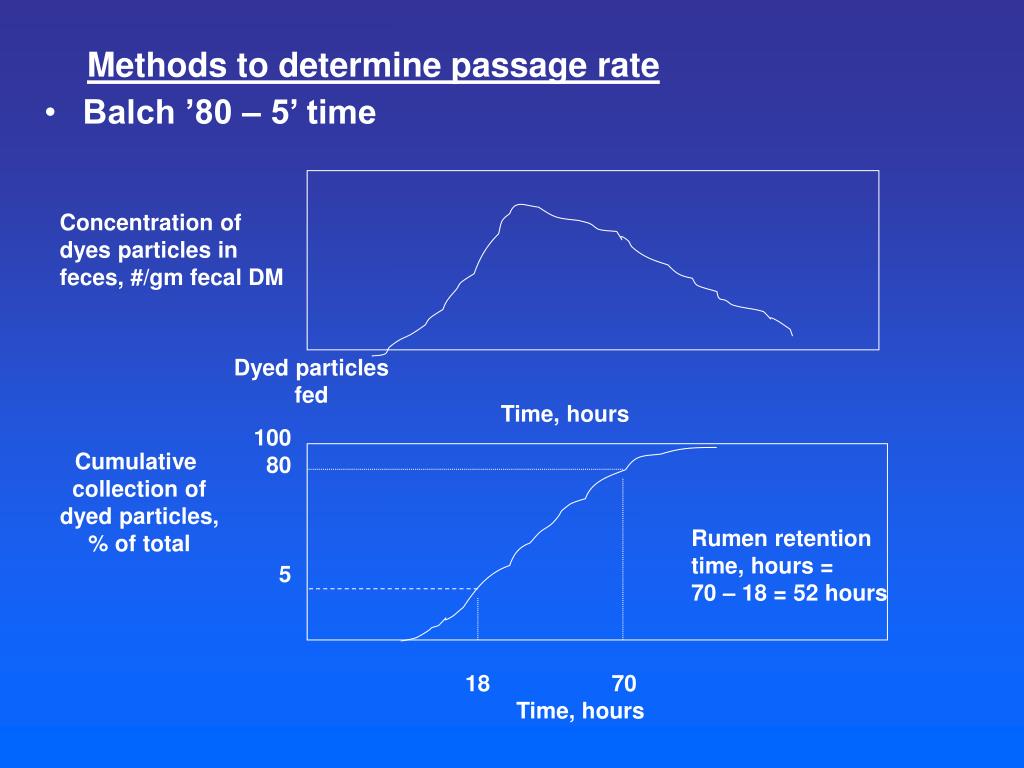 Methods to determine passage rate

• Balch ’80 – 5’ time

Concentration of dyes particles in feces, #/gm fecal DM

Dyed particles fed

Time, hours

Cumulative collection of dyed particles, % of total

100

80

5

Rumen retention time, hours = 70 – 18 = 52 hours

18

70

Time, hours